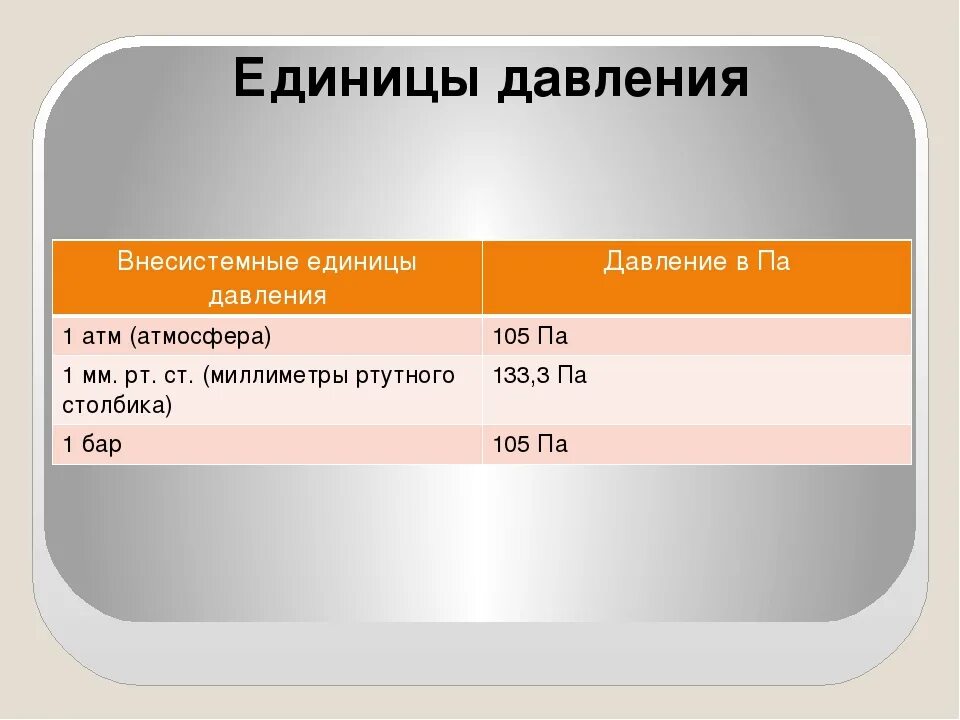 Единицы давления

| Внесистемные единицы давления | Давление в Па |
|---|---|
| 1 атм (атмосфера) | 105 Па |
| 1 мм. рт. ст. (миллиметры ртутного столбика) | 133,3 Па |
| 1 бар | 105 Па |